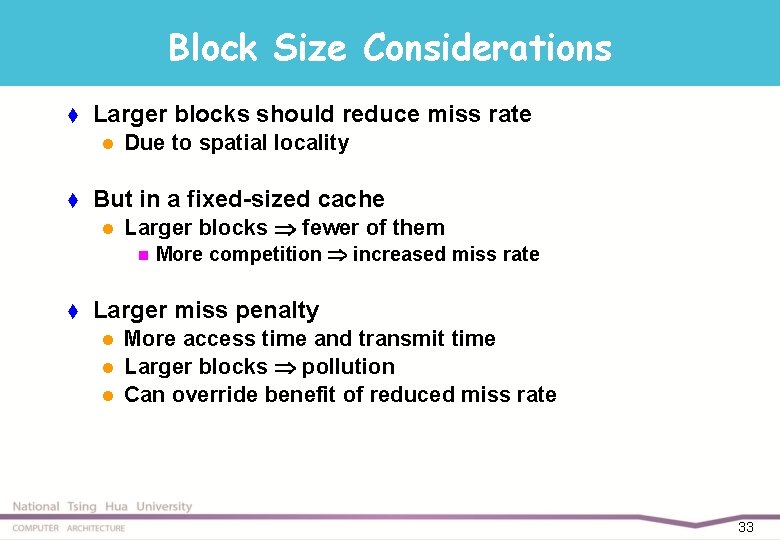 Block Size Considerations

Larger blocks should reduce miss rate
Due to spatial locality

But in a fixed-sized cache
Larger blocks $\Rightarrow$ fewer of them
More competition $\Rightarrow$ increased miss rate

Larger miss penalty
More access time and transmit time
Larger blocks $\Rightarrow$ pollution
Can override benefit of reduced miss rate

National Tsing Hua University
COMPUTER ARCHITECTURE
33